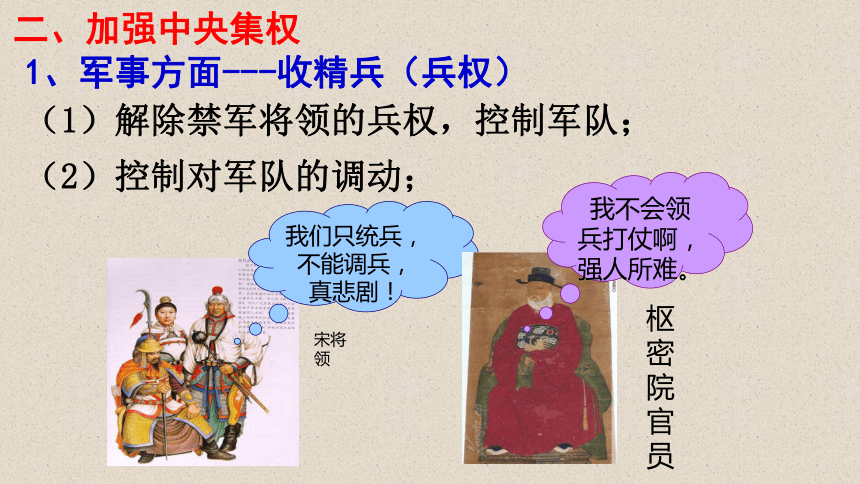 二、加强中央集权

1、军事方面---收精兵（兵权）

（1）解除禁军将领的兵权，控制军队；

（2）控制对军队的调动；

我们只统兵，不能调兵，真悲剧！

我不会领兵打仗啊，强人所难。

宋将领

枢密院官员